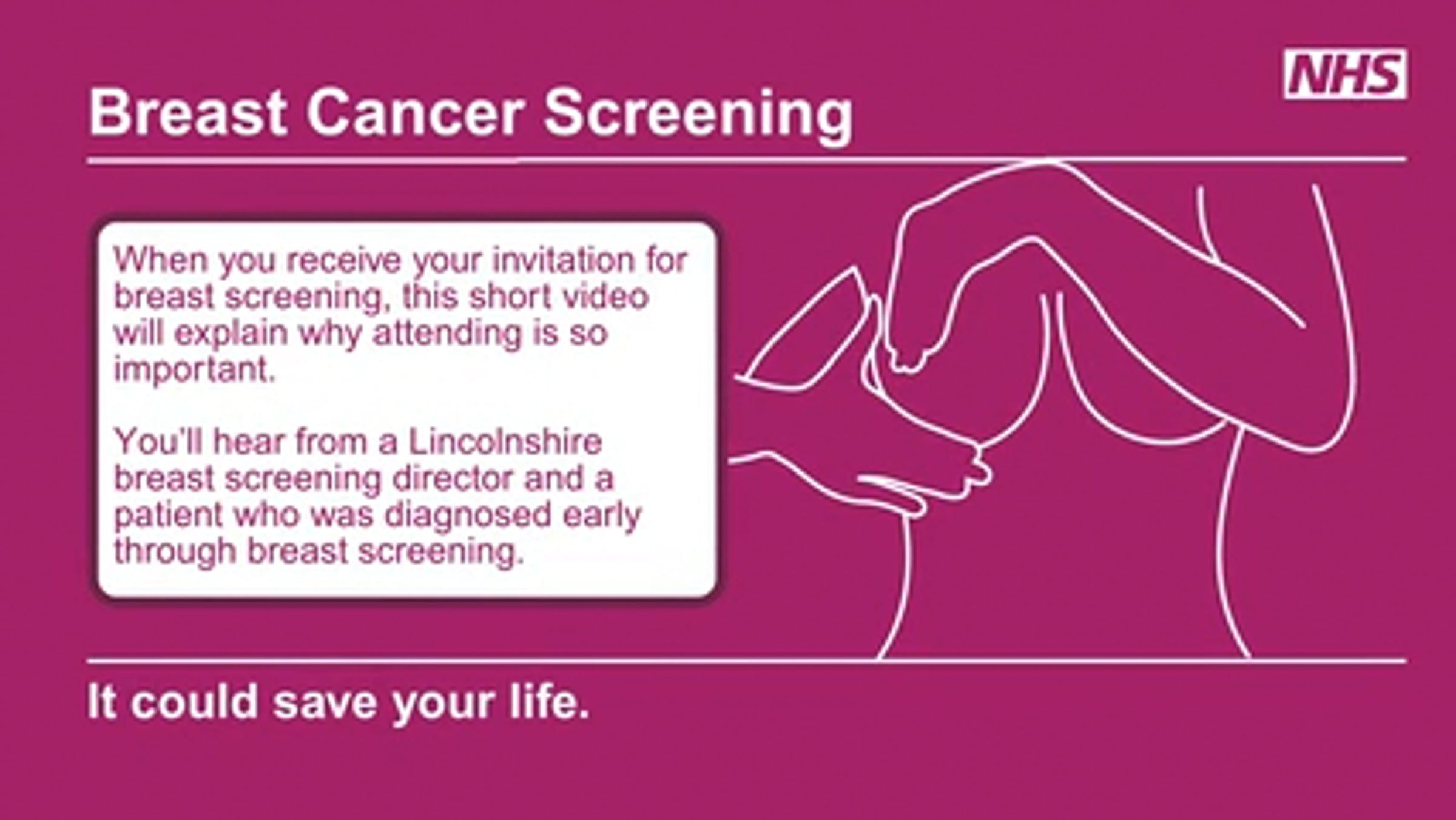 NHS

Breast Cancer Screening

When you receive your invitation for breast screening, this short video will explain why attending is so important.

You'll hear from a Lincolnshire breast screening director and a patient who was diagnosed early through breast screening.

It could save your life.